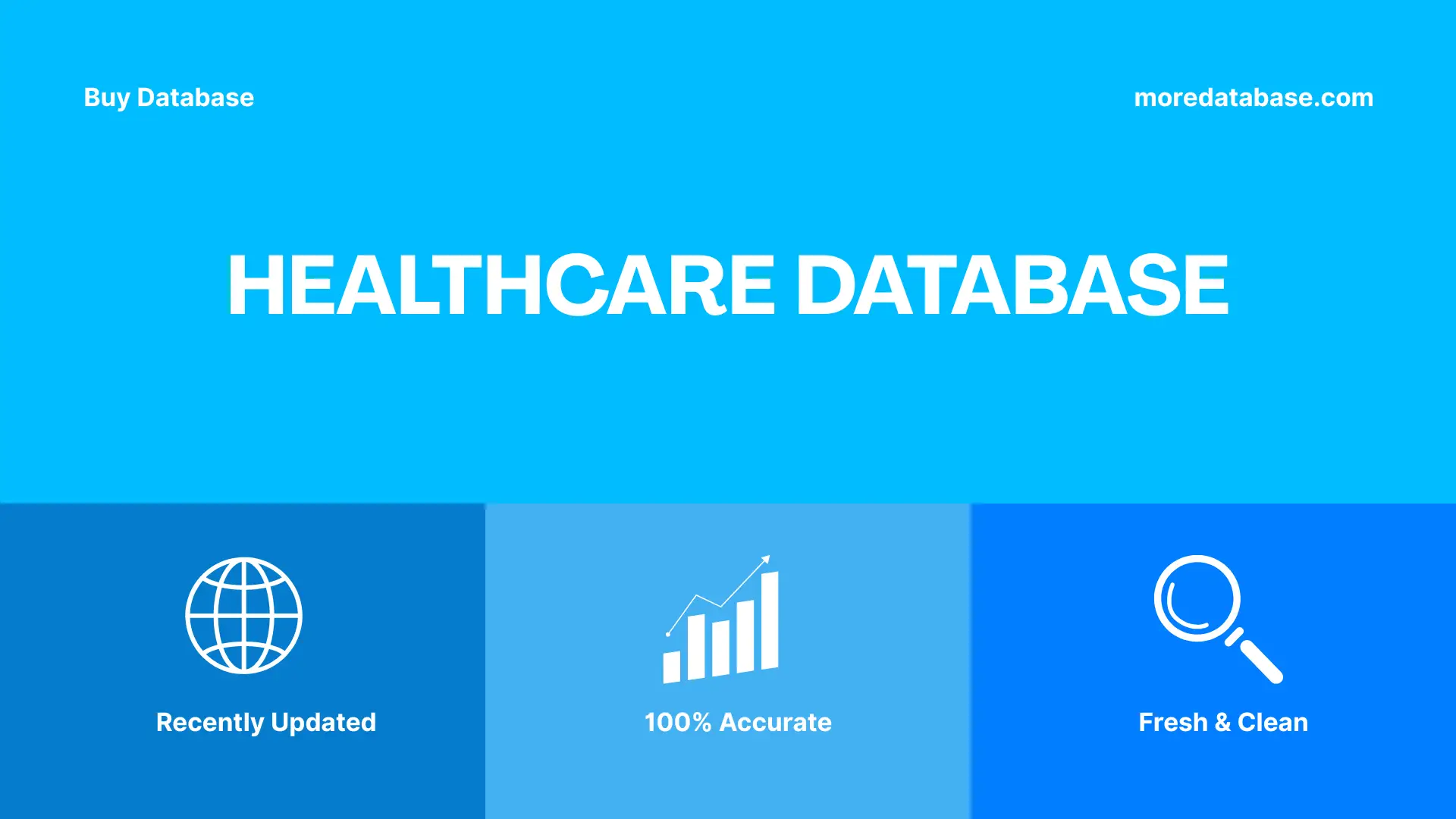 Buy Database

moredatabase.com

HEALTHCARE DATABASE

Recently Updated

100% Accurate

Fresh & Clean